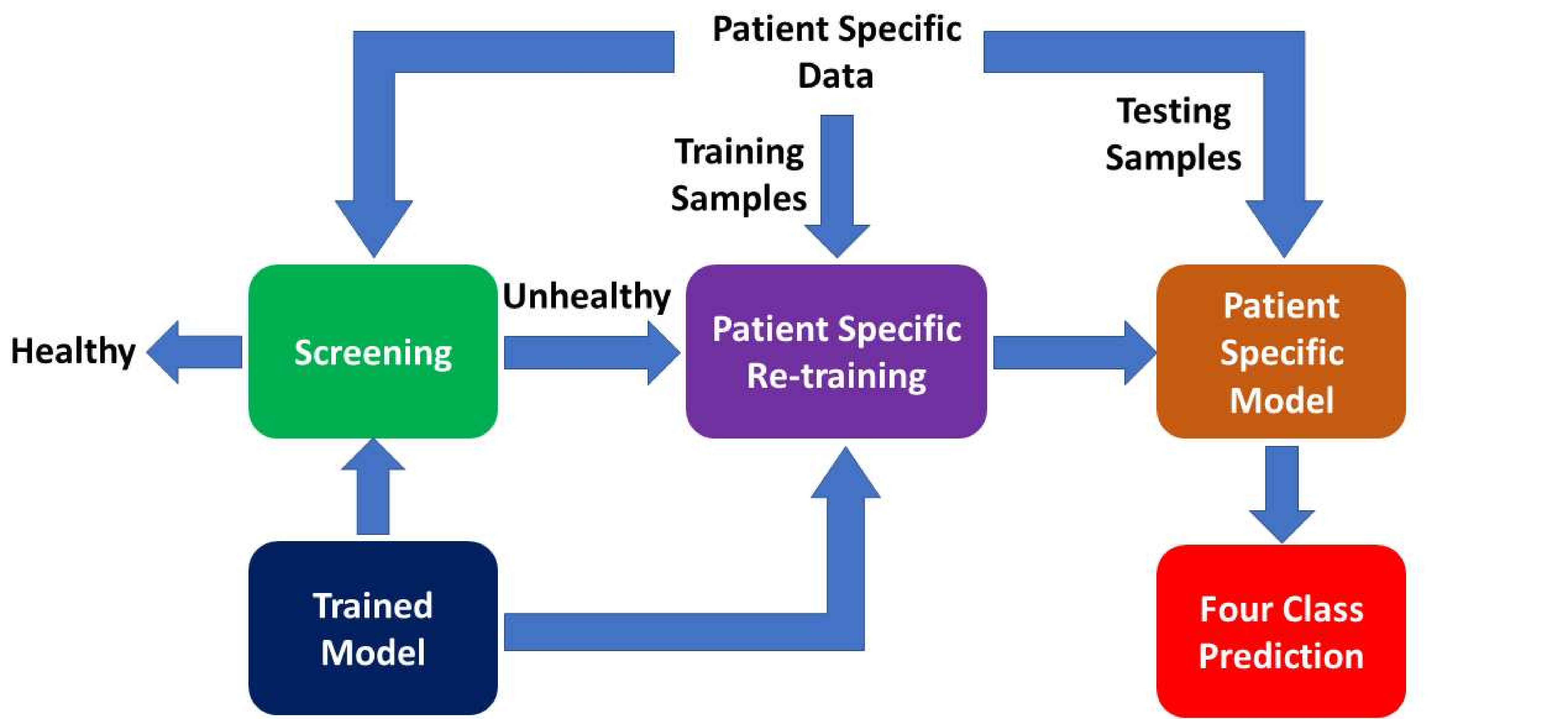 Patient Specific Data

Training Samples

Testing Samples

Healthy

Screening

Unhealthy

Patient Specific Re-training

Patient Specific Model

Trained Model

Four Class Prediction